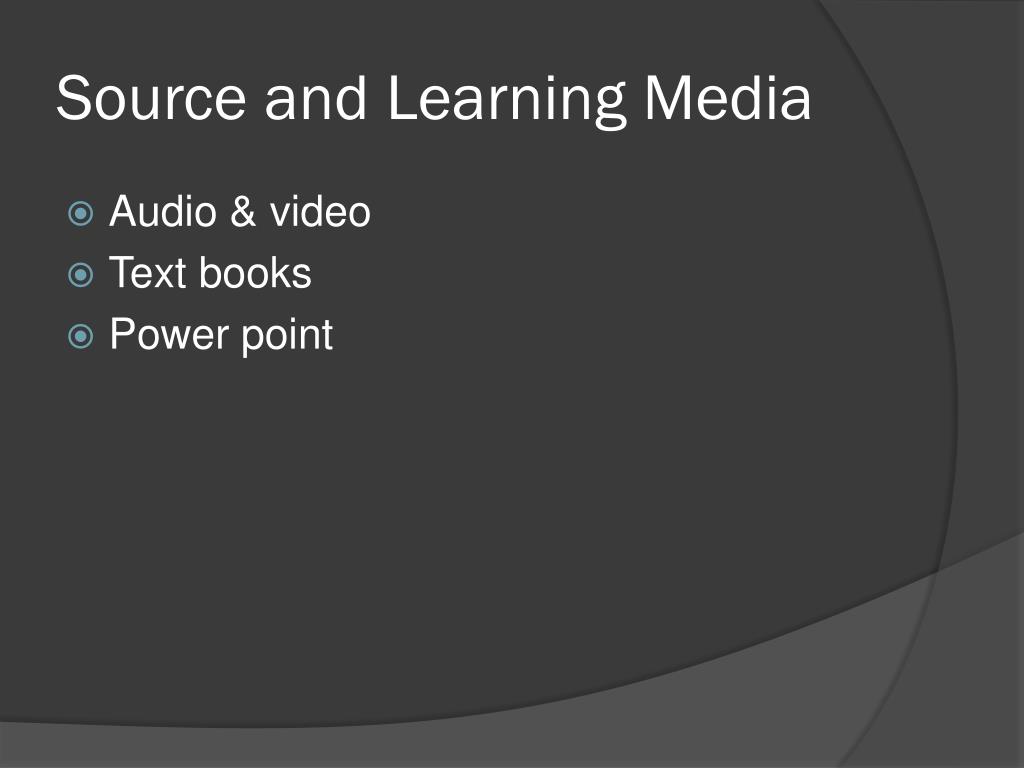 Source and Learning Media

Audio & video
Text books
Power point